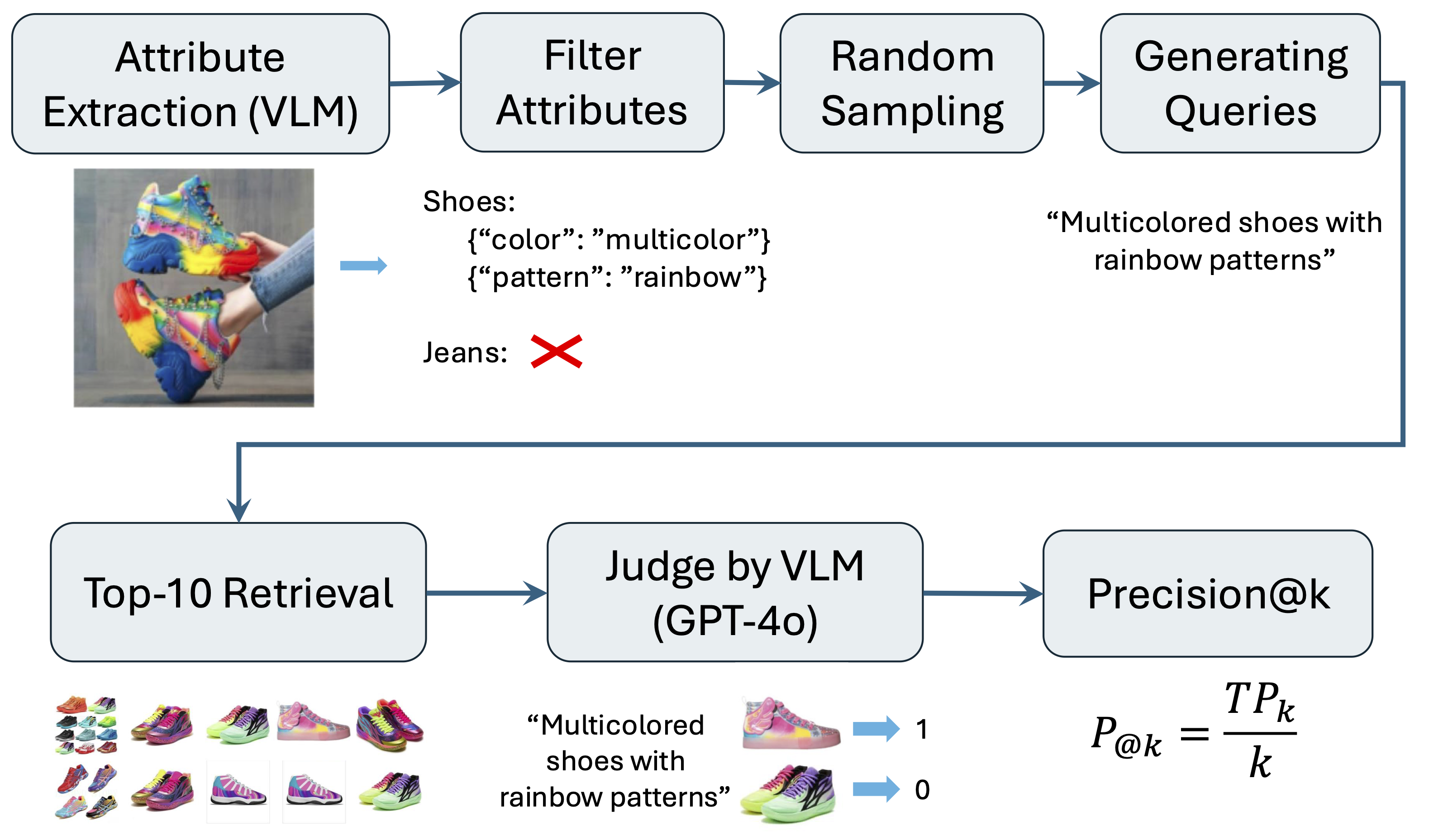 Attribute Extraction (VLM)

Filter Attributes

Random Sampling

Generating Queries

Shoes:
{“color”: ”multicolor”}
{“pattern”: ”rainbow”}

Jeans:

“Multicolored shoes with rainbow patterns”

Top-10 Retrieval

Judge by VLM (GPT-4o)

Precision@k

“Multicolored shoes with rainbow patterns”

1

0

$P_{@k} = \frac{TP_k}{k}$